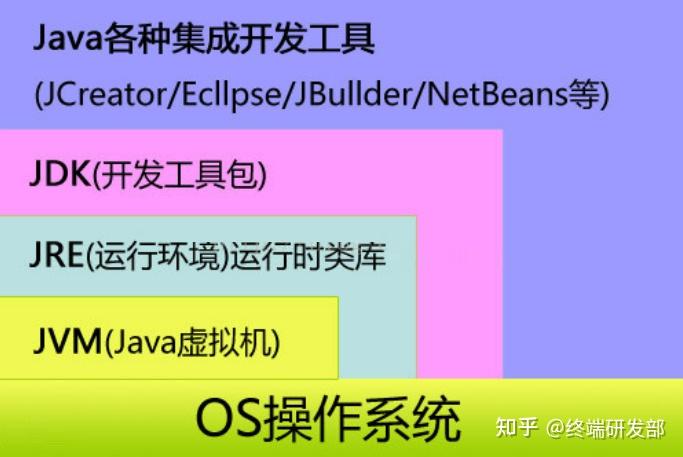 Java各种集成开发工具

(JCreator/Ecllpse/JBullder/NetBeans等)

JDK(开发工具包)

JRE(运行环境)运行时类库

JVM(Java虚拟机)

OS操作系统

知乎 @终端研发部